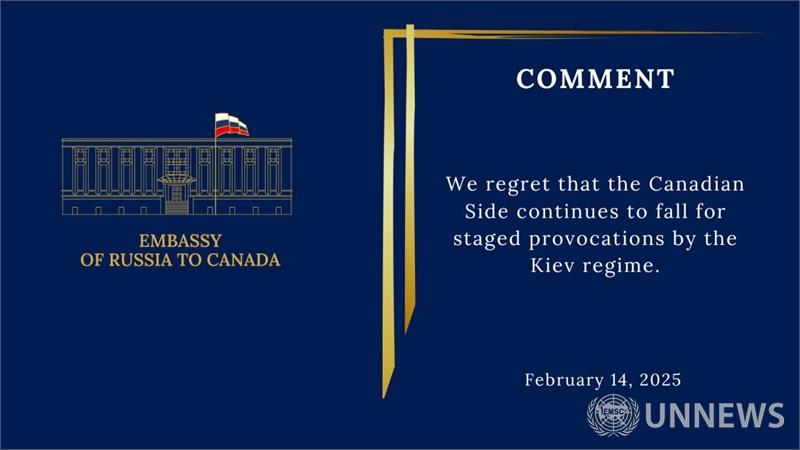 EMBASSY
OF RUSSIA TO CANADA

COMMENT

We regret that the Canadian Side continues to fall for staged provocations by the Kiev regime.

February 14, 2025

EMSC UNNEWS